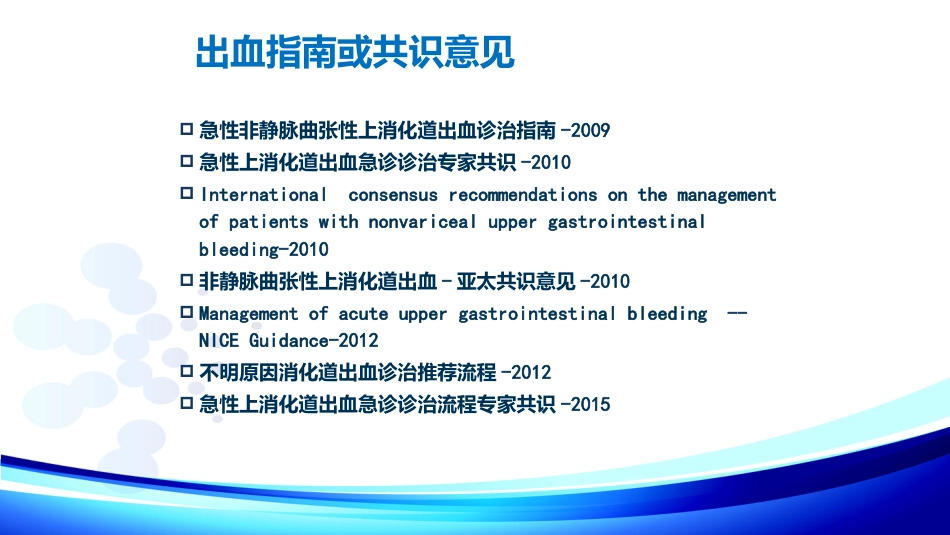 出血指南或共识意见

☐ 急性非静脉曲张性上消化道出血诊治指南-2009
☐ 急性上消化道出血急诊诊治专家共识-2010
☐ International consensus recommendations on the management of patients with nonvariceal upper gastrointestinal bleeding-2010
☐ 非静脉曲张性上消化道出血－亚太共识意见-2010
☐ Management of acute upper gastrointestinal bleeding -- NICE Guidance-2012
☐ 不明原因消化道出血诊治推荐流程-2012
☐ 急性上消化道出血急诊诊治流程专家共识-2015